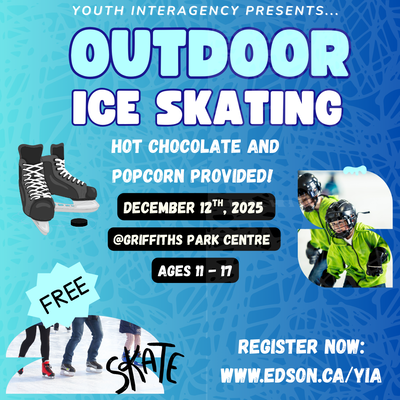 YOUTH INTERAGENCY PRESENTS...

OUTDOOR ICE SKATING

HOT CHOCOLATE AND POPCORN PROVIDED!

DECEMBER 12$^{TH}$, 2025

@GRIFFITHS PARK CENTRE

AGES 11 - 17

FREE

SKATE

REGISTER NOW:
WWW.EDSON.CA/YIA